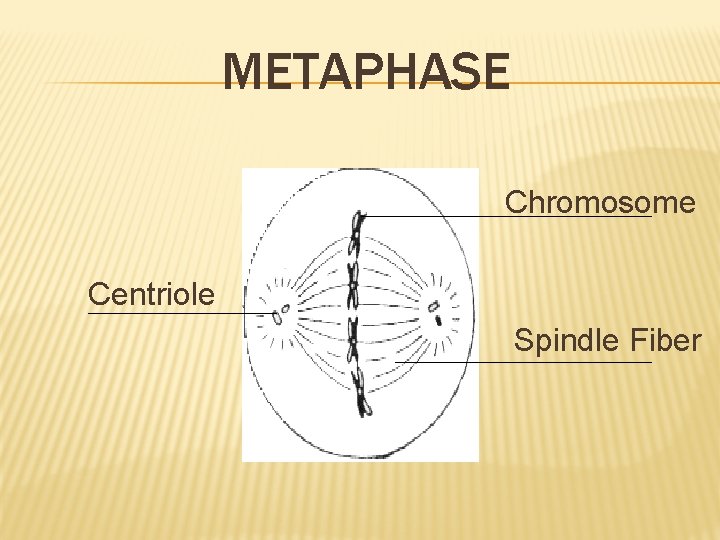 METAPHASE

Chromosome

Centriole

Spindle Fiber